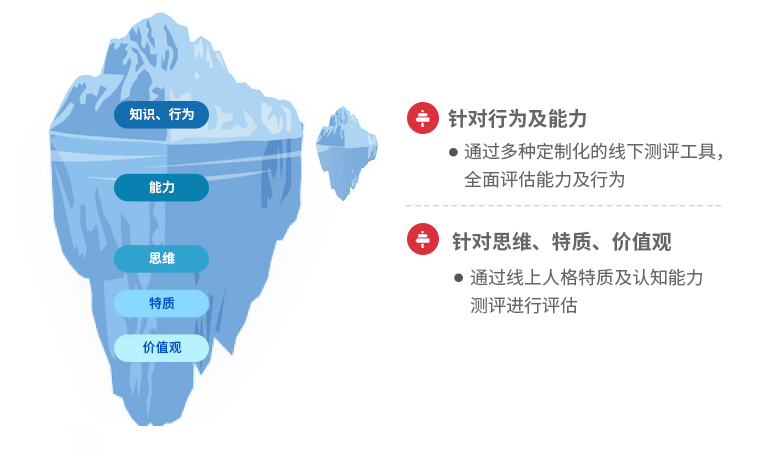 知识、行为

能力

思维

特质

价值观

针对行为及能力

● 通过多种定制化的线下测评工具，全面评估能力及行为

针对思维、特质、价值观

● 通过线上人格特质及认知能力测评进行评估